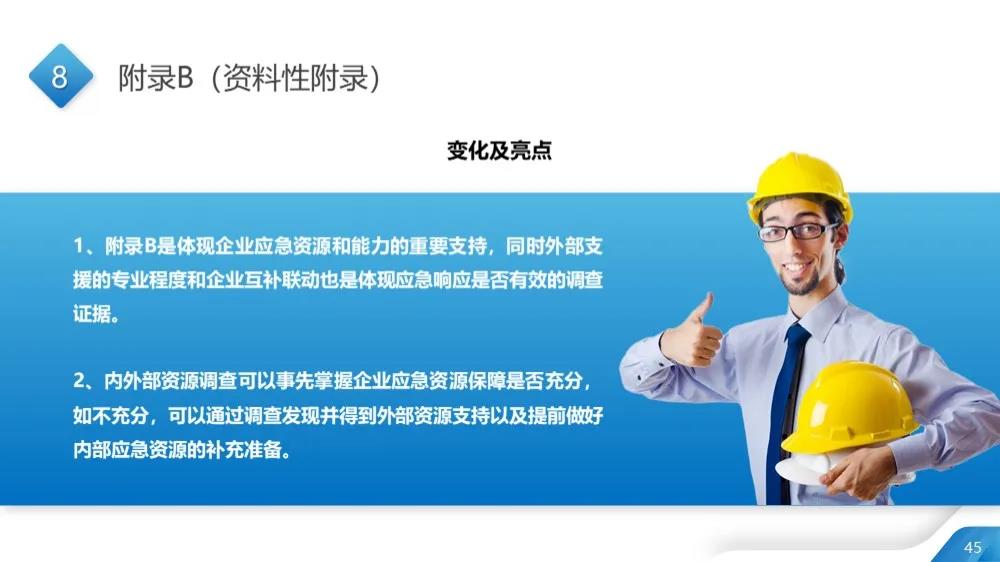 8

附录B（资料性附录）

变化及亮点

1、附录B是体现企业应急资源和能力的重要支持，同时外部支援的专业程度和企业互补联动也是体现应急响应是否有效的调查证据。

2、内外部资源调查可以事先掌握企业应急资源保障是否充分，如不充分，可以通过调查发现并得到外部资源支持以及提前做好内部应急资源的补充准备。

45